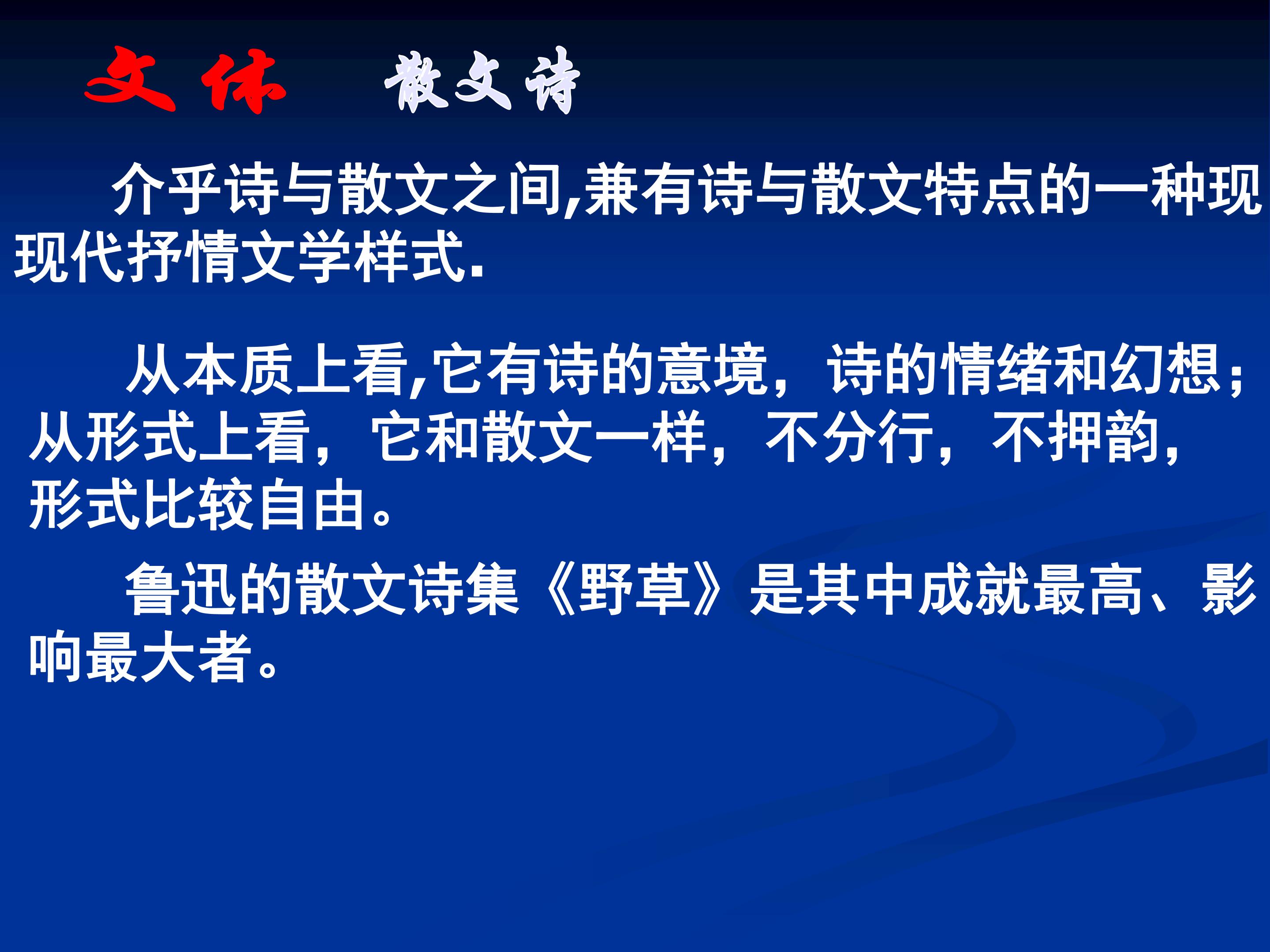 文体 散文诗

介乎诗与散文之间,兼有诗与散文特点的一种现现代抒情文学样式.

从本质上看,它有诗的意境，诗的情绪和幻想；从形式上看，它和散文一样，不分行，不押韵，形式比较自由。

鲁迅的散文诗集《野草》是其中成就最高、影响最大者。